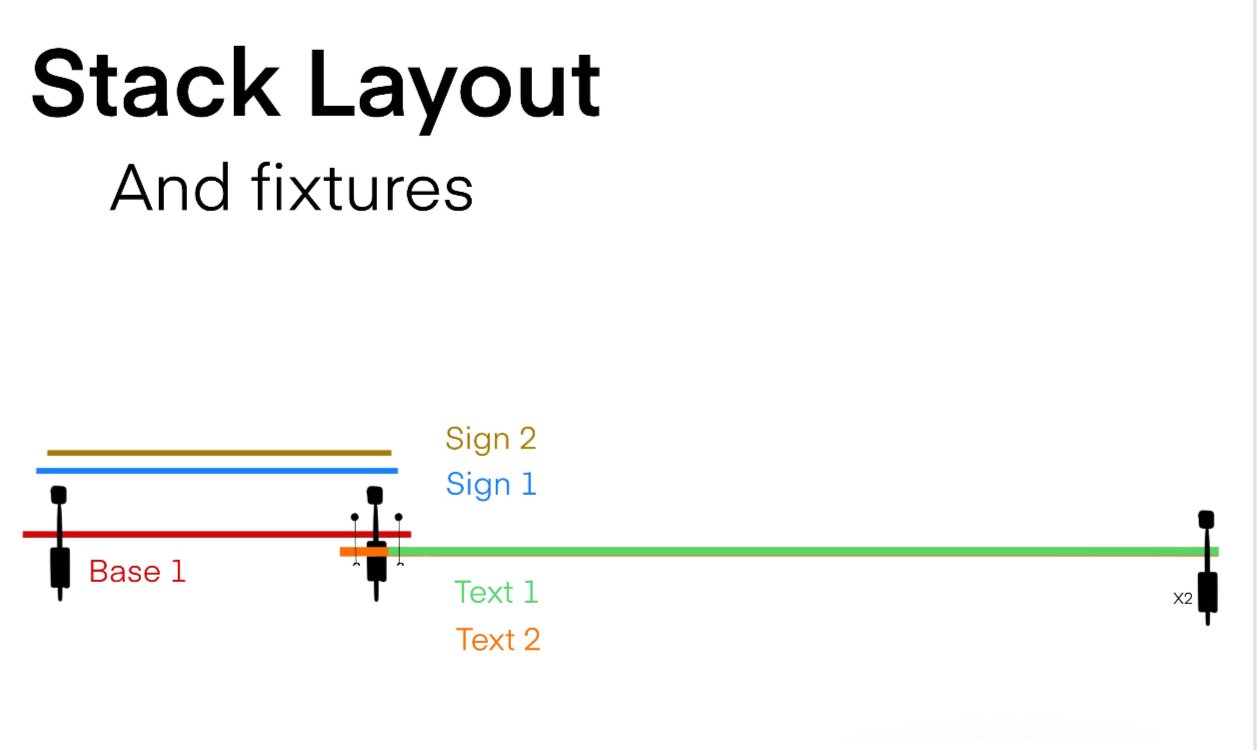 Stack Layout
And fixtures

Sign 2
Sign 1
Base 1
Text 1
Text 2
X2